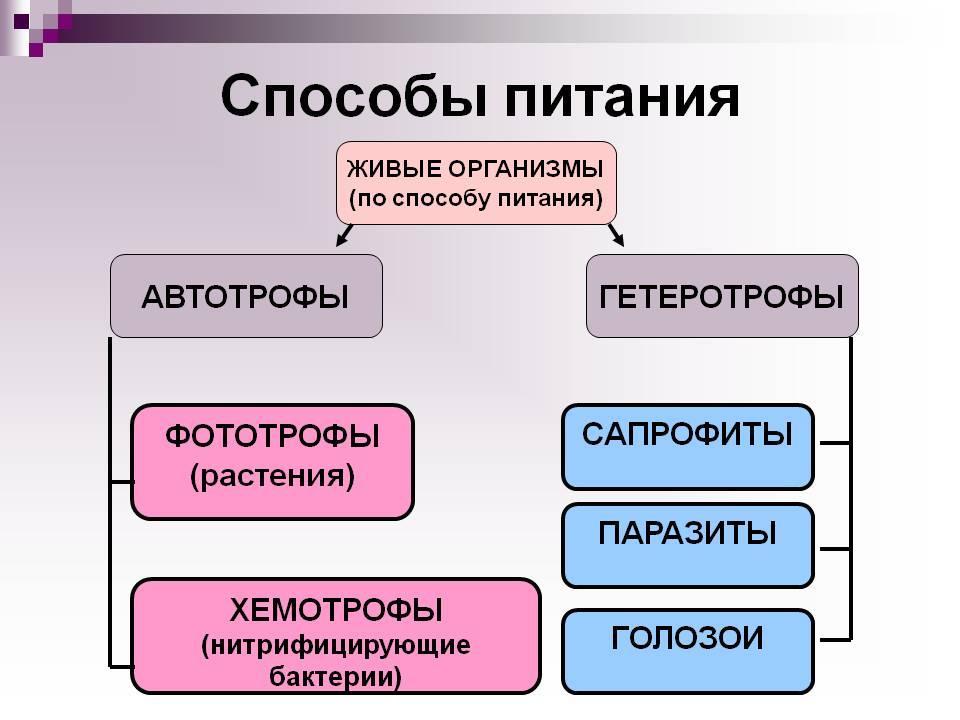 Способы питания

ЖИВЫЕ ОРГАНИЗМЫ
(по способу питания)

АВТОТРОФЫ

ГЕТЕРОТРОФЫ

ФОТОТРОФЫ
(растения)

ХЕМОТРОФЫ
(нитрифицирующие бактерии)

САПРОФИТЫ

ПАРАЗИТЫ

ГОЛОЗОИ